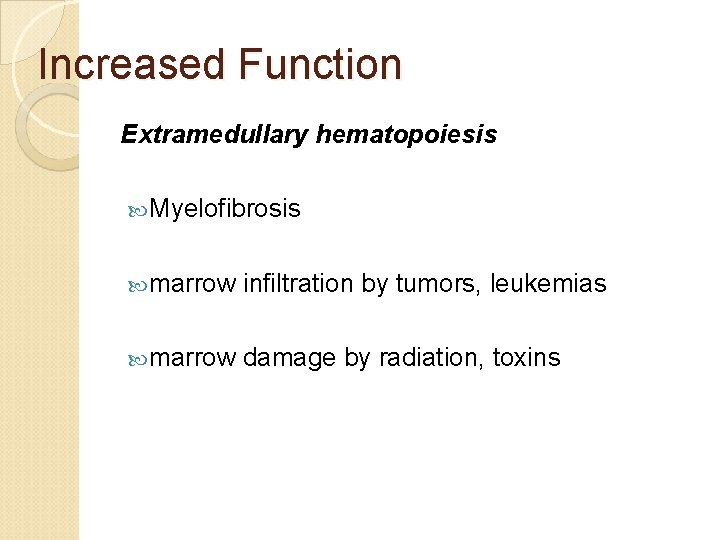 Increased Function

Extramedullary hematopoiesis

Myelofibrosis

marrow infiltration by tumors, leukemias

marrow damage by radiation, toxins